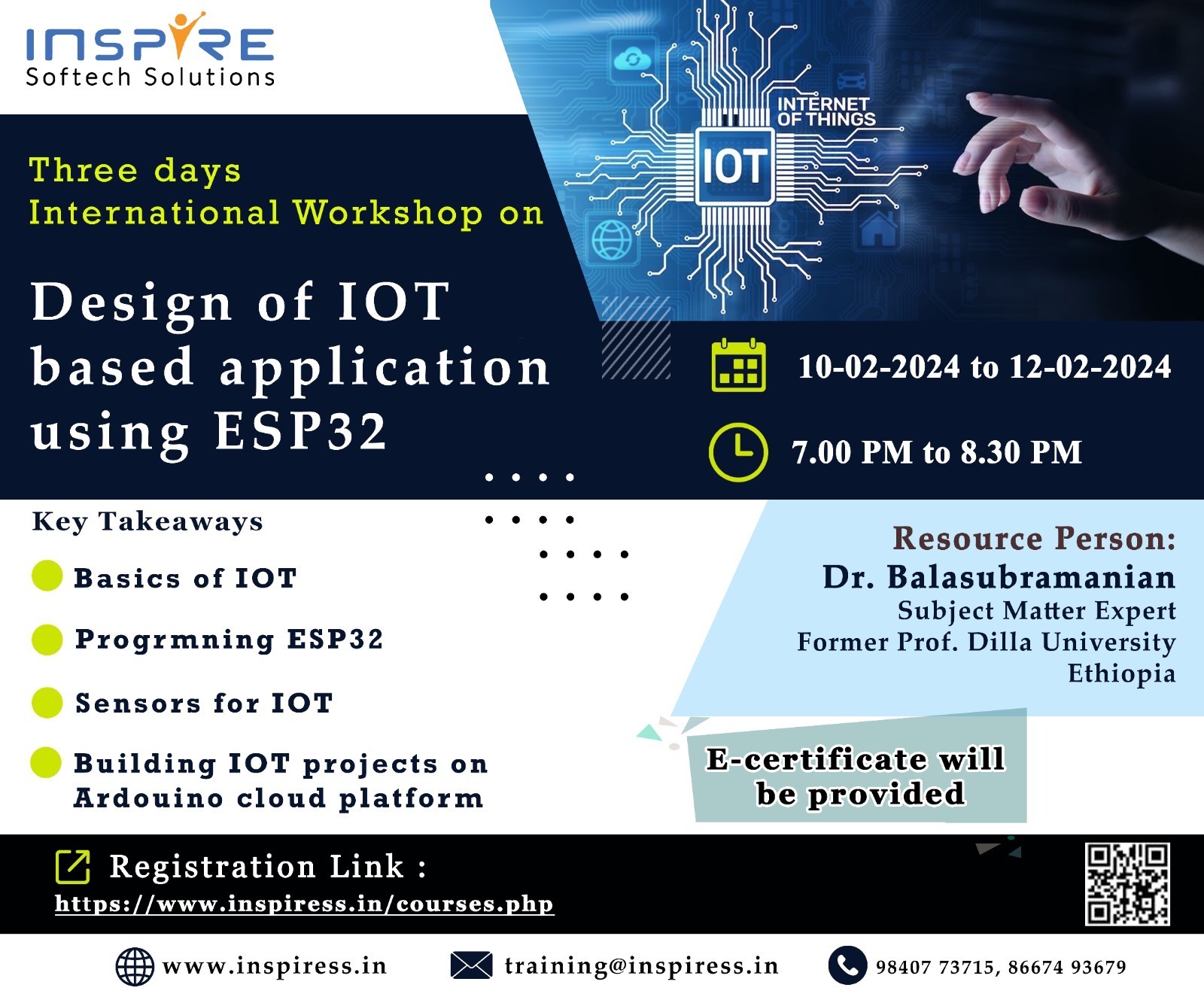 INSPIRE
Softech Solutions

INTERNET OF THINGS
IOT

Three days
International Workshop on

Design of IOT based application using ESP32

10-02-2024 to 12-02-2024

7.00 PM to 8.30 PM

Key Takeaways

Basics of IOT

Progrmning ESP32

Sensors for IOT

Building IOT projects on Ardouino cloud platform

Resource Person:
Dr. Balasubramanian
Subject Matter Expert
Former Prof. Dilla University
Ethiopia

E-certificate will be provided

Registration Link :
https://www.inspiress.in/courses.php

www.inspiress.in training@inspiress.in 98407 73715, 86674 93679